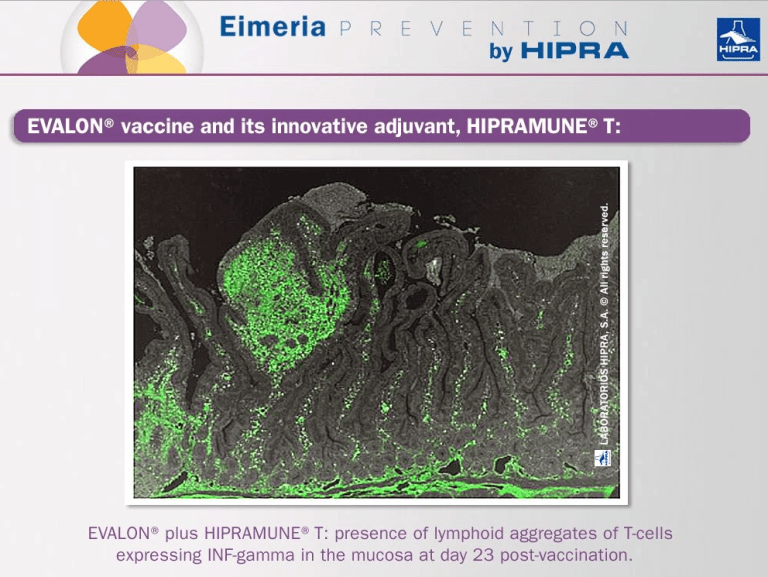 Eimeria PREVENTION
by HIPRA

HIPRA

EVALON® vaccine and its innovative adjuvant, HIPRAMUNE® T:

LABORATORIOS HIPRA, S.A. © All rights reserved.

EVALON® plus HIPRAMUNE® T: presence of lymphoid aggregates of T-cells expressing INF-gamma in the mucosa at day 23 post-vaccination.